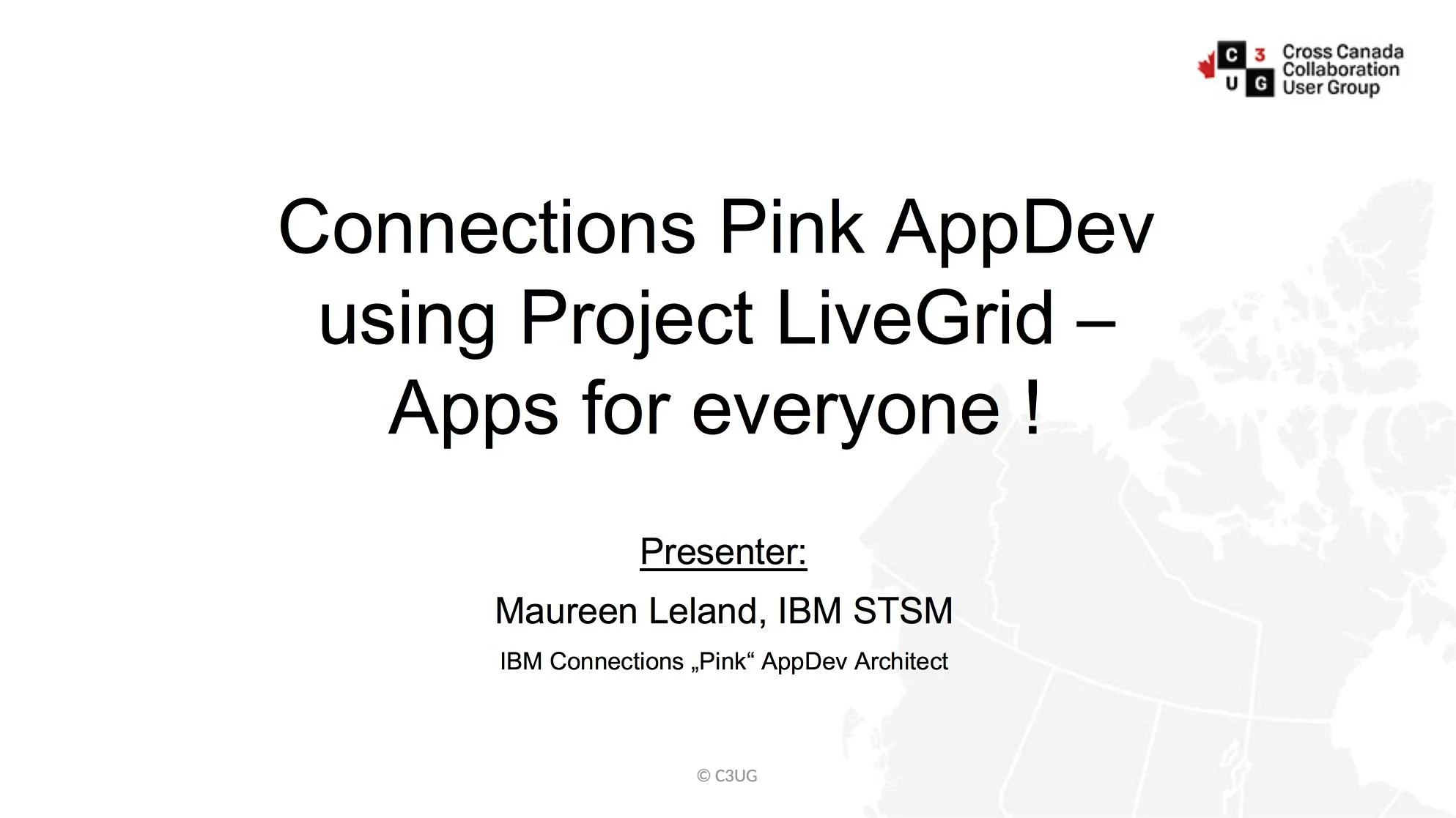 C 3 U G Cross Canada Collaboration User Group

Connections Pink AppDev using Project LiveGrid – Apps for everyone !

Presenter:

Maureen Leland, IBM STSM

IBM Connections „Pink“ AppDev Architect

© C3UG